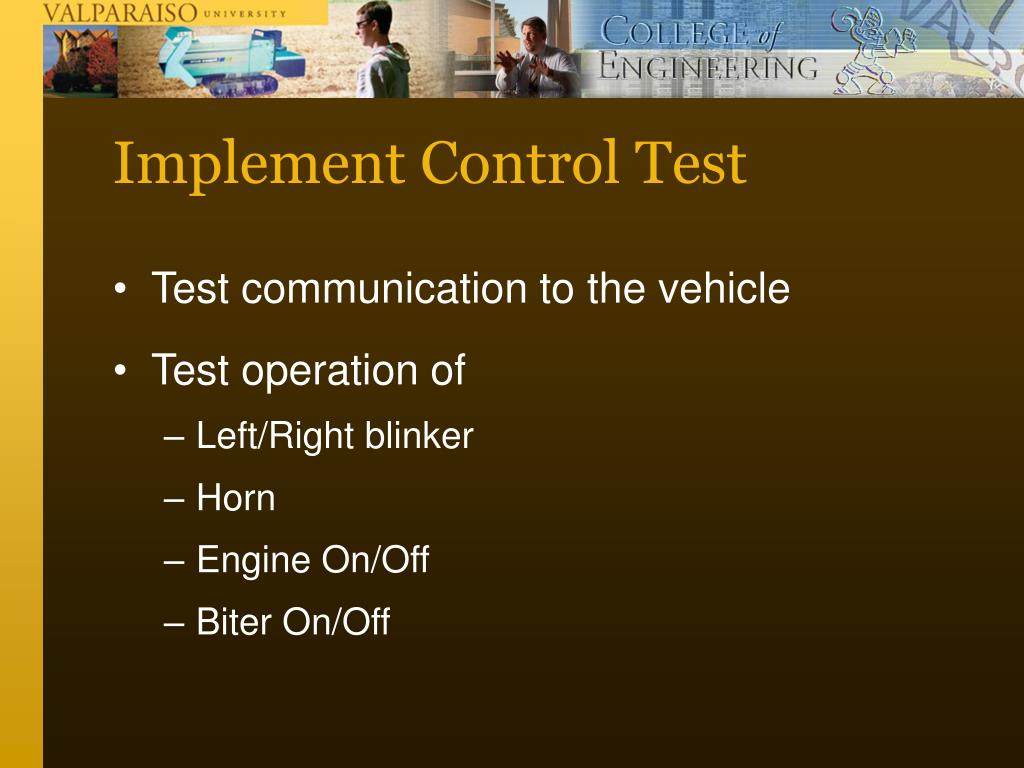 VALPARAISO UNIVERSITY

COLLEGE of ENGINEERING

Implement Control Test

• Test communication to the vehicle

• Test operation of

– Left/Right blinker

– Horn

– Engine On/Off

– Biter On/Off